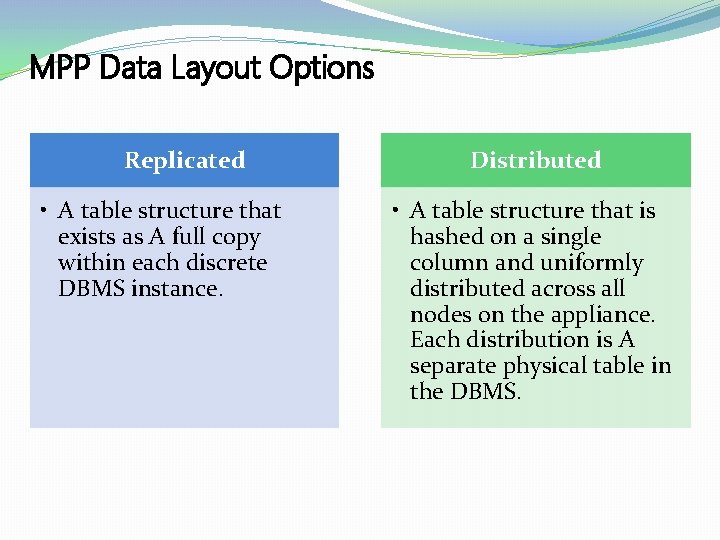 MPP Data Layout Options

Replicated

• A table structure that exists as A full copy within each discrete DBMS instance.

Distributed

• A table structure that is hashed on a single column and uniformly distributed across all nodes on the appliance. Each distribution is A separate physical table in the DBMS.